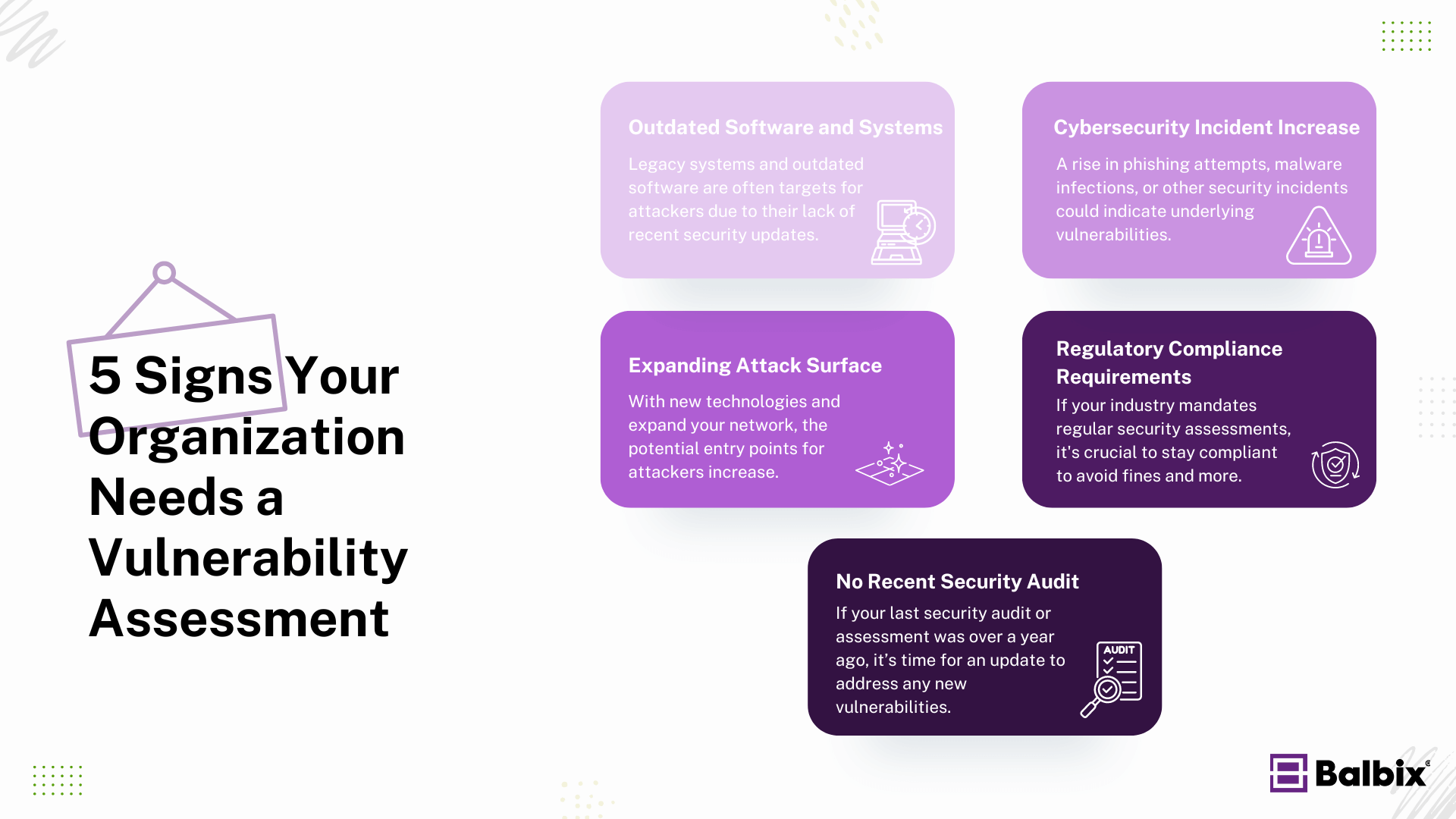 5 Signs Your Organization Needs a Vulnerability Assessment

Outdated Software and Systems

Legacy systems and outdated software are often targets for attackers due to their lack of recent security updates.

Cybersecurity Incident Increase

A rise in phishing attempts, malware infections, or other security incidents could indicate underlying vulnerabilities.

Expanding Attack Surface

With new technologies and expand your network, the potential entry points for attackers increase.

Regulatory Compliance Requirements

If your industry mandates regular security assessments, it's crucial to stay compliant to avoid fines and more.

No Recent Security Audit

If your last security audit or assessment was over a year ago, it's time for an update to address any new vulnerabilities.

AUDIT

Balbix